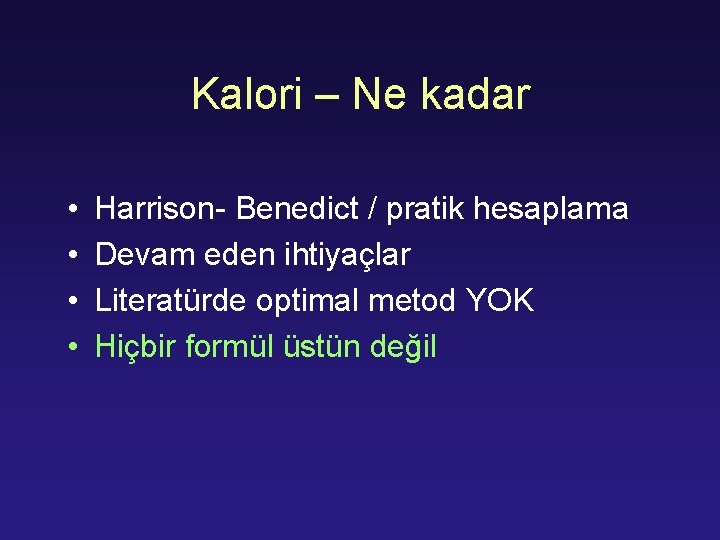 Kalori – Ne kadar

• Harrison- Benedict / pratik hesaplama
• Devam eden ihtiyaçlar
• Literatürde optimal metod YOK
• Hiçbir formül üstün değil